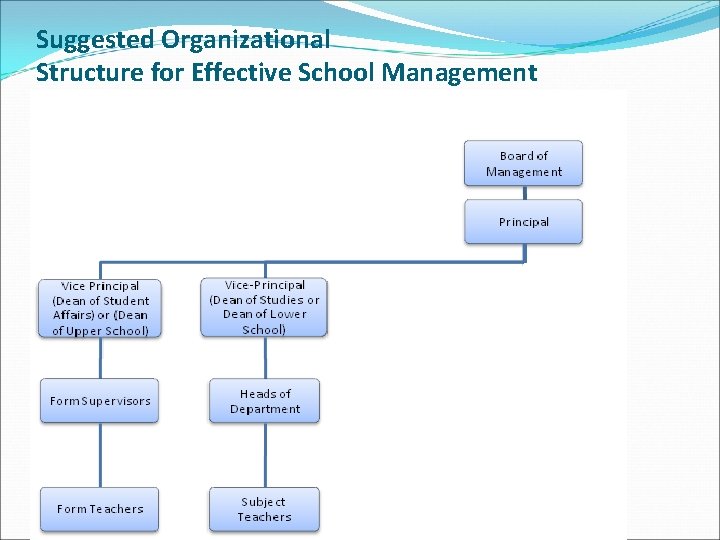 Suggested Organizational
Structure for Effective School Management

Board of Management

Principal

Vice Principal (Dean of Student Affairs) or (Dean of Upper School)

Vice-Principal (Dean of Studies or Dean of Lower School)

Form Supervisors

Heads of Department

Form Teachers

Subject Teachers